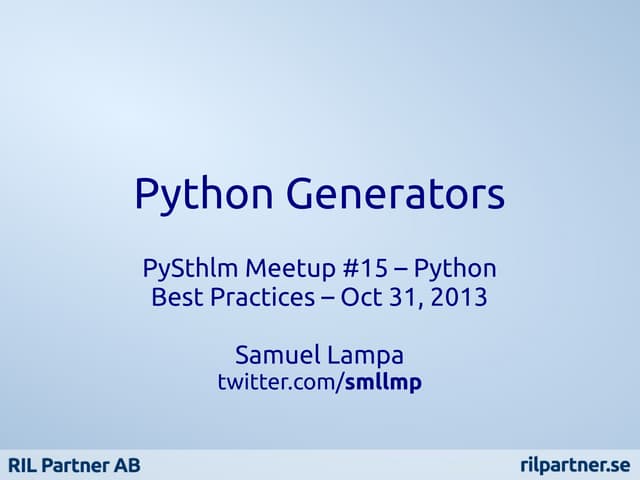 Python Generators

PySthlm Meetup #15 – Python Best Practices – Oct 31, 2013

Samuel Lampa
twitter.com/smllmp

RIL Partner AB

rilpartner.se